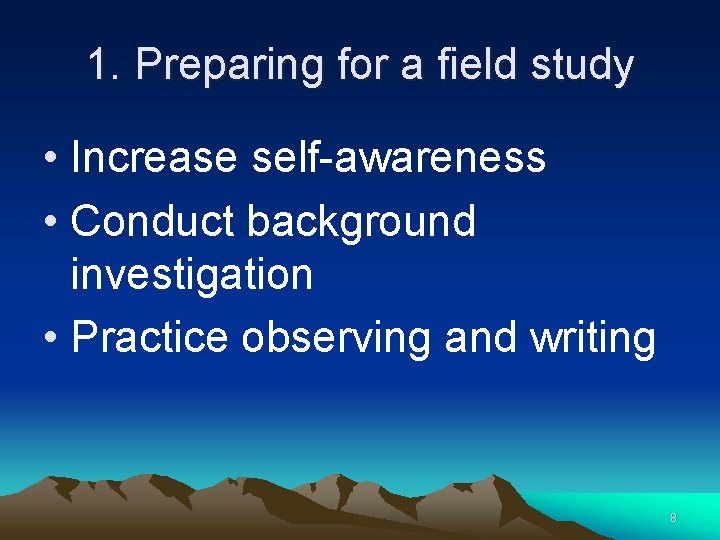 1. Preparing for a field study

• Increase self-awareness
• Conduct background investigation
• Practice observing and writing

8